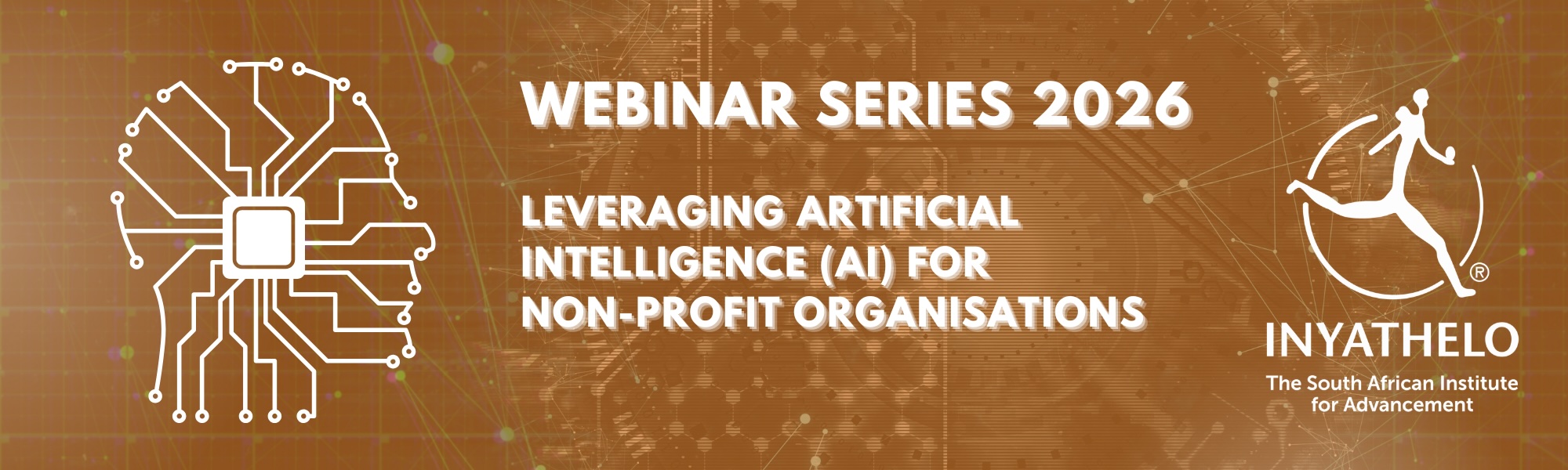 WEBINAR SERIES 2026

LEVERAGING ARTIFICIAL INTELLIGENCE (AI) FOR NON-PROFIT ORGANISATIONS

®

INYATHELO

The South African Institute for Advancement